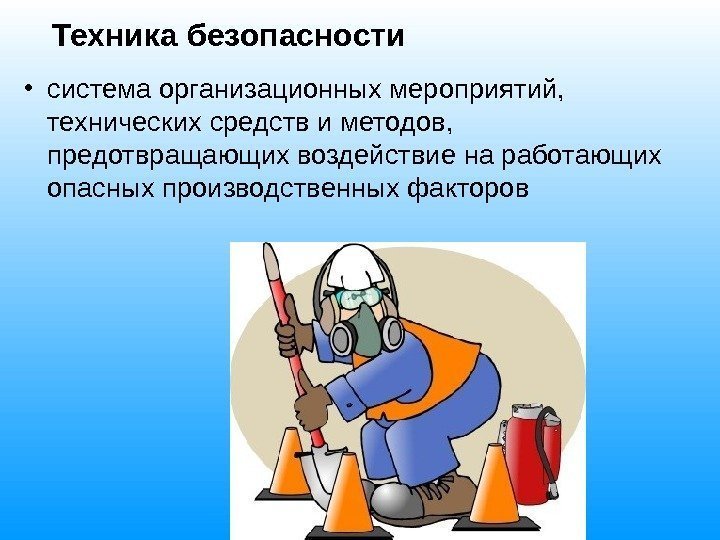 Техника безопасности

• система организационных мероприятий, технических средств и методов, предотвращающих воздействие на работающих опасных производственных факторов